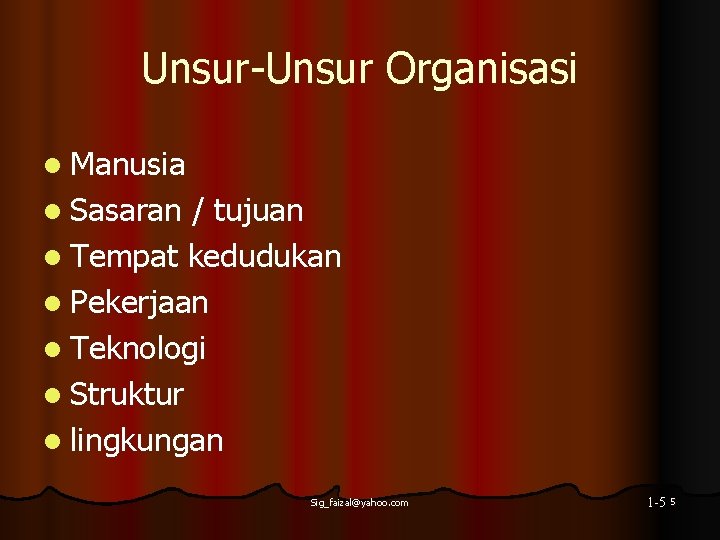 Unsur-Unsur Organisasi

- Manusia
- Sasaran / tujuan
- Tempat kedudukan
- Pekerjaan
- Teknologi
- Struktur
- lingkungan

Sig_faizal@yahoo.com

1-5 5